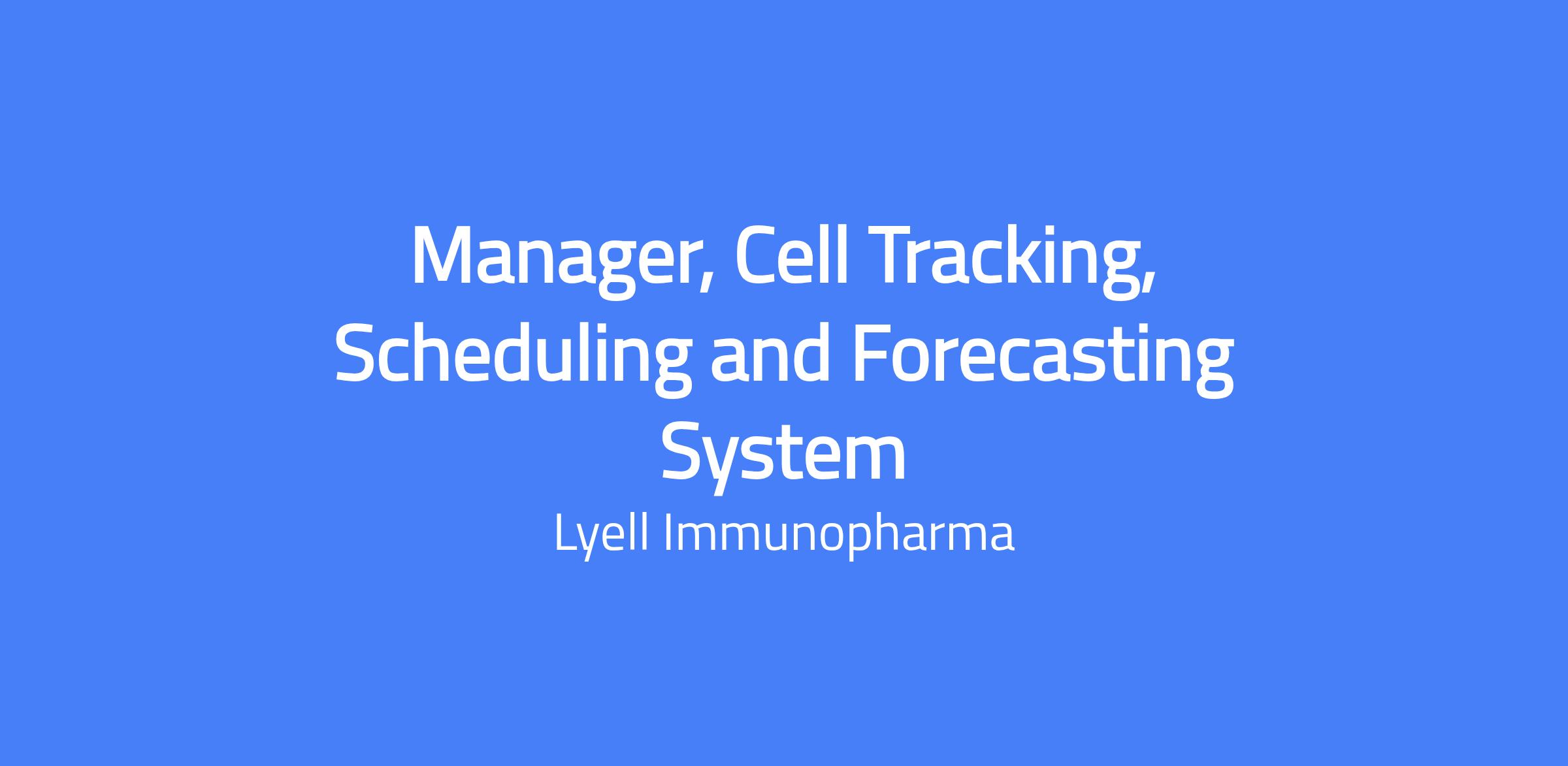 Manager, Cell Tracking, Scheduling and Forecasting System

Lyell Immunopharma